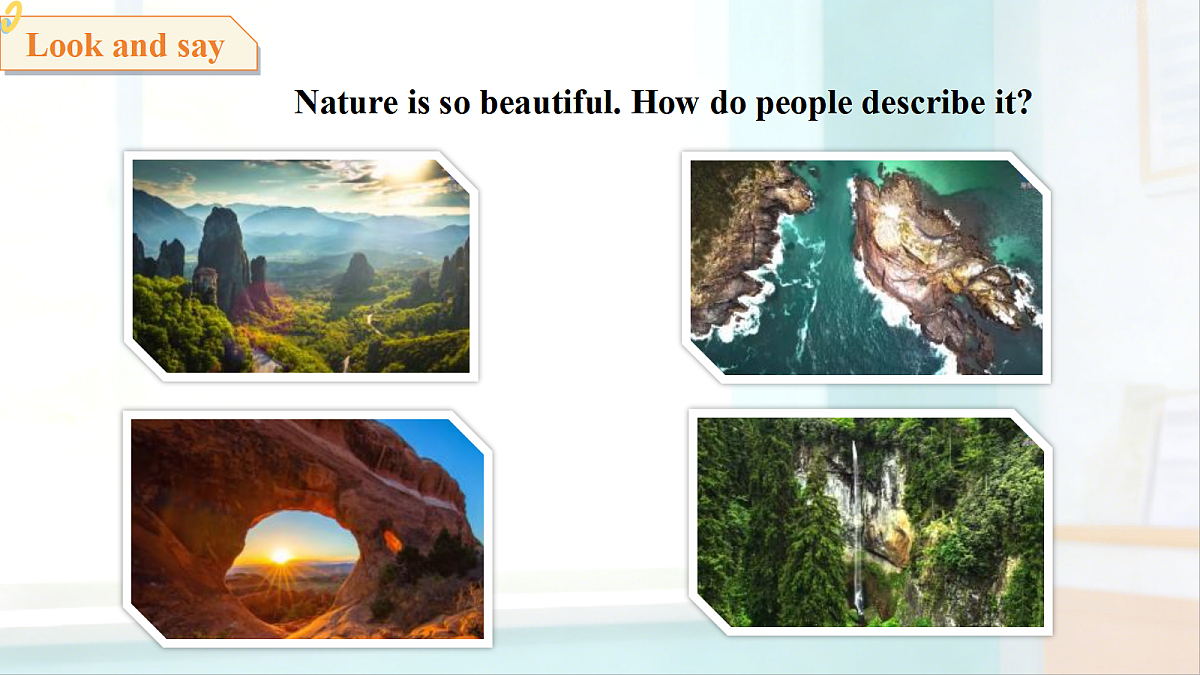 Look and say

Nature is so beautiful. How do people describe it?